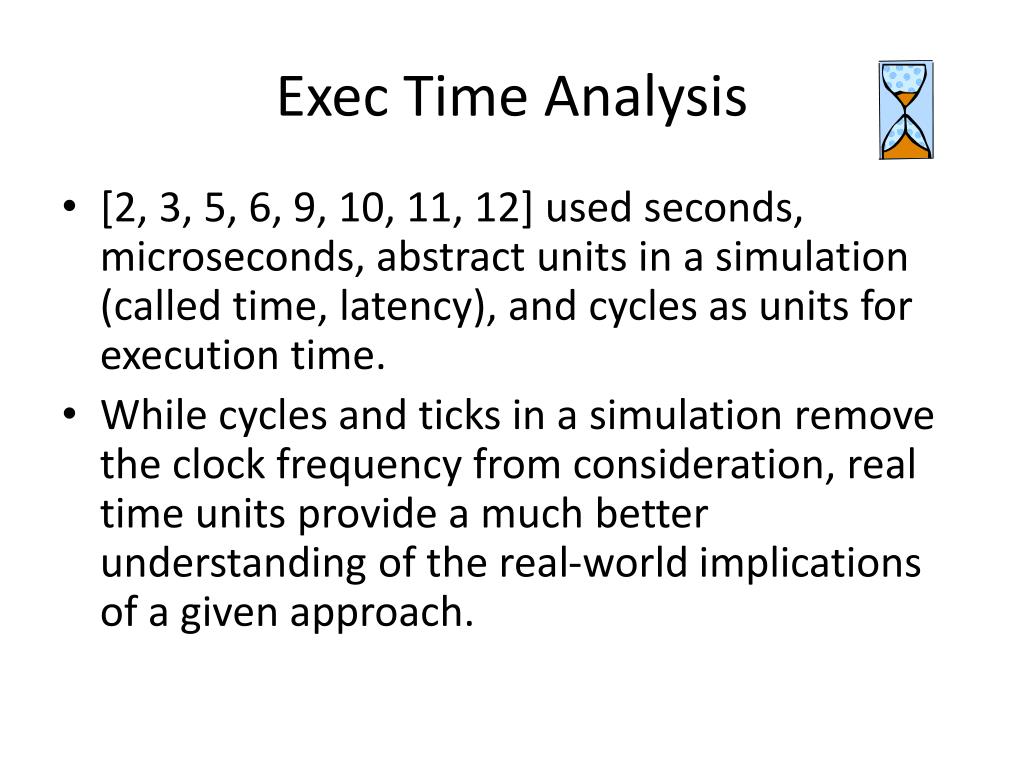 Exec Time Analysis

• [2, 3, 5, 6, 9, 10, 11, 12] used seconds, microseconds, abstract units in a simulation (called time, latency), and cycles as units for execution time.
• While cycles and ticks in a simulation remove the clock frequency from consideration, real time units provide a much better understanding of the real-world implications of a given approach.